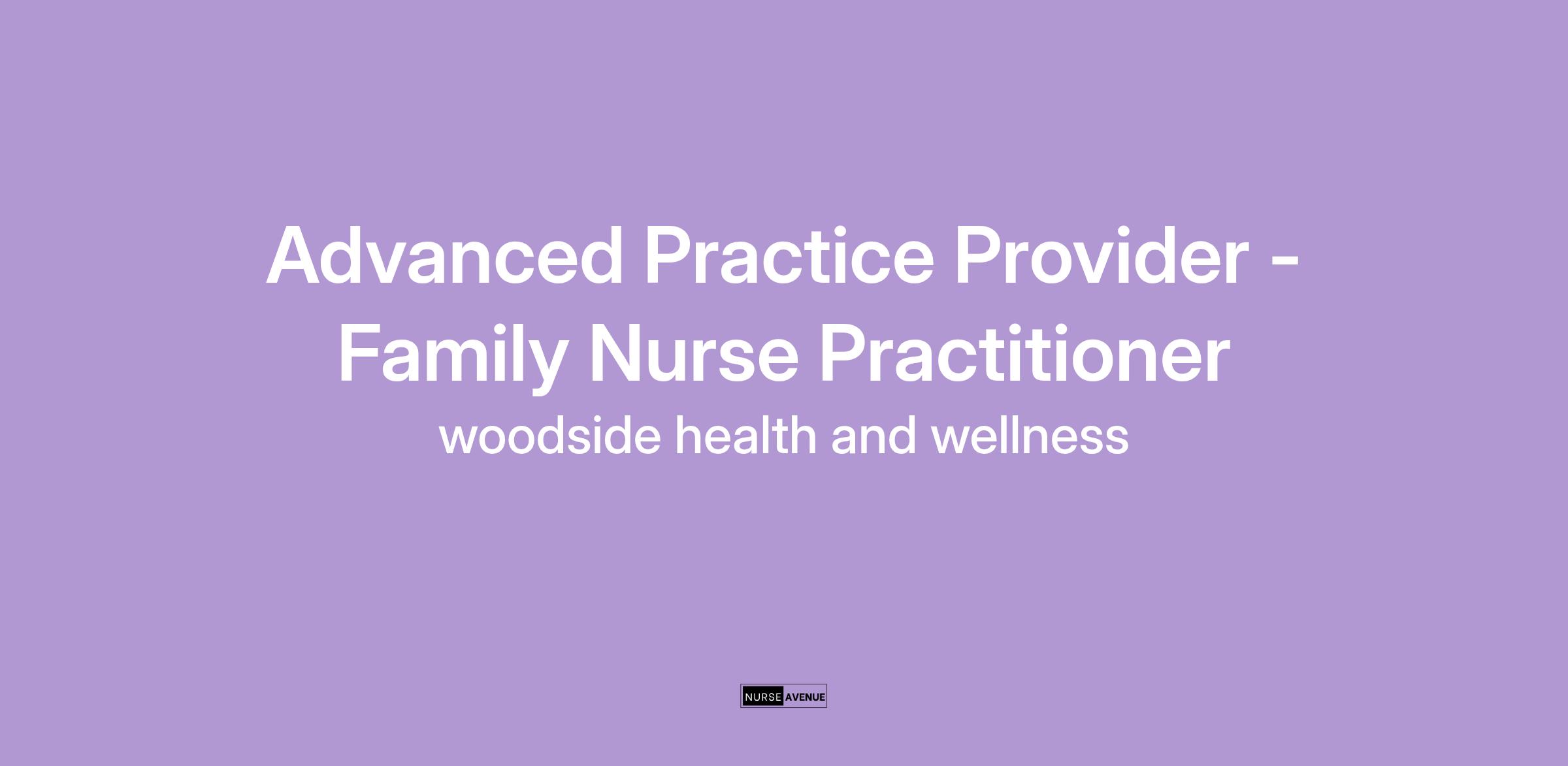 Advanced Practice Provider - Family Nurse Practitioner

woodside health and wellness

NURSE AVENUE